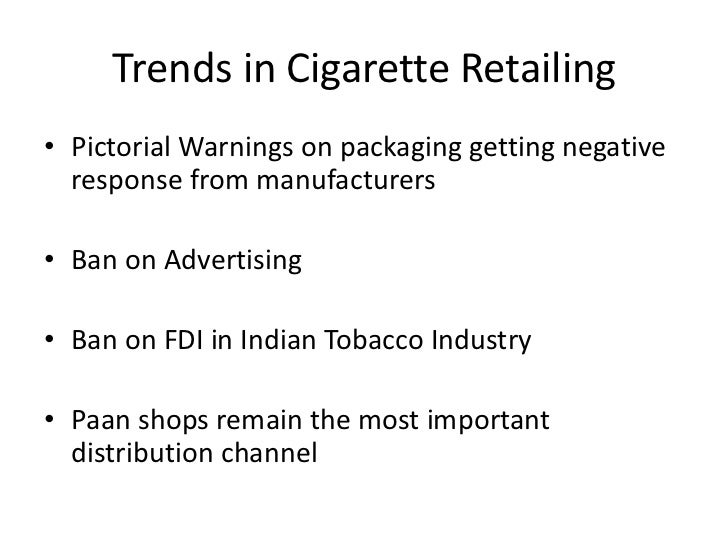 Trends in Cigarette Retailing

• Pictorial Warnings on packaging getting negative response from manufacturers

• Ban on Advertising

• Ban on FDI in Indian Tobacco Industry

• Paan shops remain the most important distribution channel